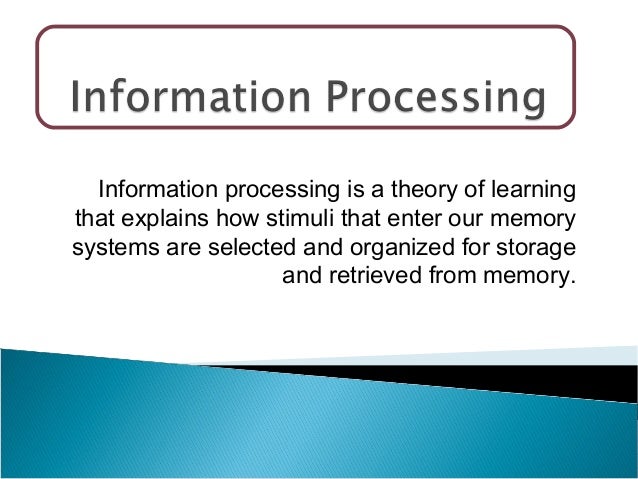 Information Processing

Information processing is a theory of learning that explains how stimuli that enter our memory systems are selected and organized for storage and retrieved from memory.